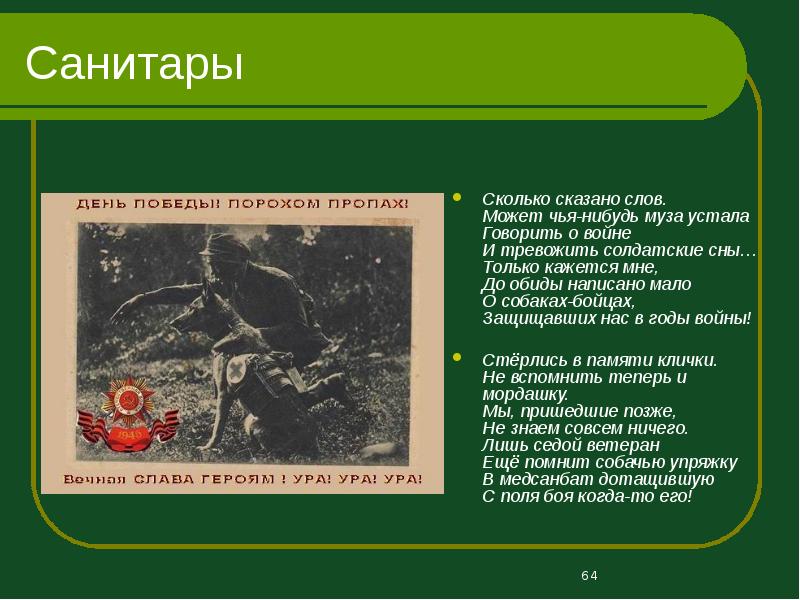 Санитары

ДЕНЬ ПОБЕДЫ! ПОРОХОМ ПРОПАХ!

1945

Вечная СЛАВА ГЕРОЯМ ! УРА! УРА! УРА!

Сколько сказано слов.
Может чья-нибудь муза устала
Говорить о войне
И тревожить солдатские сны…
Только кажется мне,
До обиды написано мало
О собаках-бойцах,
Защищавших нас в годы войны!

Стёрлись в памяти клички.
Не вспомнить теперь и мордашку.
Мы, пришедшие позже,
Не знаем совсем ничего.
Лишь седой ветеран
Ещё помнит собачью упряжку
В медсанбат дотащившую
С поля боя когда-то его!

64